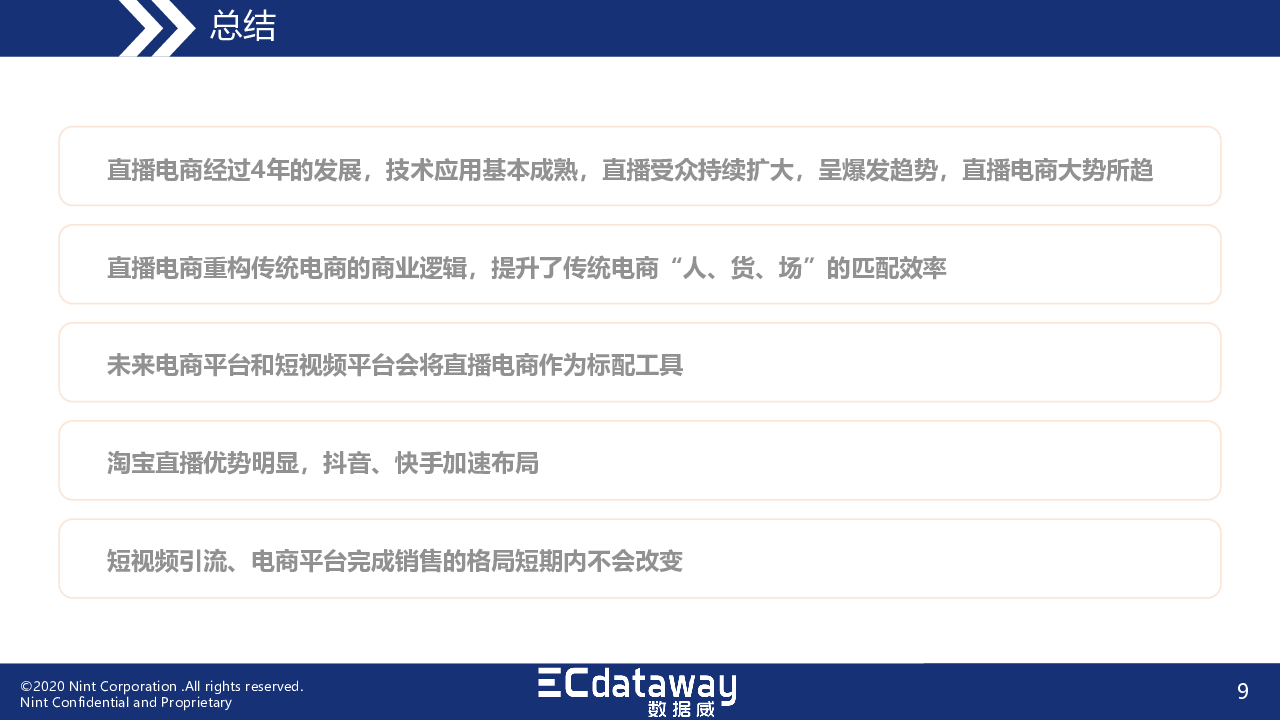 总结

直播电商经过4年的发展，技术应用基本成熟，直播受众持续扩大，呈爆发趋势，直播电商大势所趋

直播电商重构传统电商的商业逻辑，提升了传统电商“人、货、场”的匹配效率

未来电商平台和短视频平台会将直播电商作为标配工具

淘宝直播优势明显，抖音、快手加速布局

短视频引流、电商平台完成销售的格局短期内不会改变

©2020 Nint Corporation .All rights reserved.
Nint Confidential and Proprietary

ECdataway
数据威

9